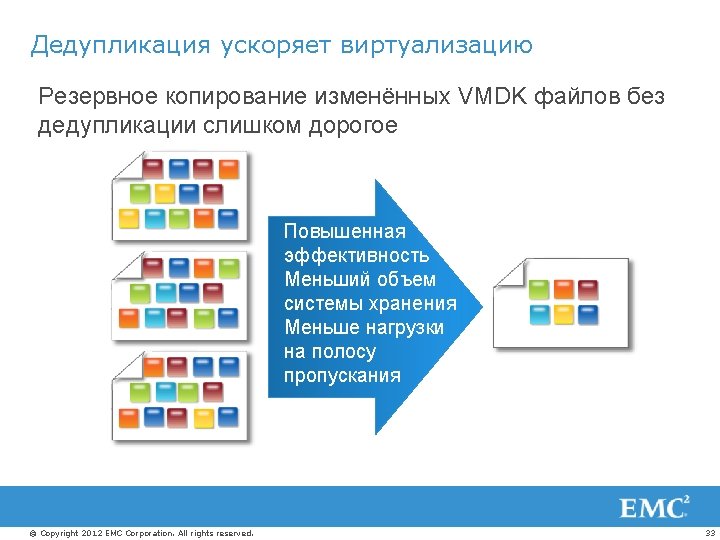 Дедупликация ускоряет виртуализацию

Резервное копирование изменённых VMDK файлов без дедупликации слишком дорогое

Повышенная эффективность
Меньший объем системы хранения
Меньше нагрузки на полосу пропускания

EMC$^2$

© Copyright 2012 EMC Corporation. All rights reserved.

33